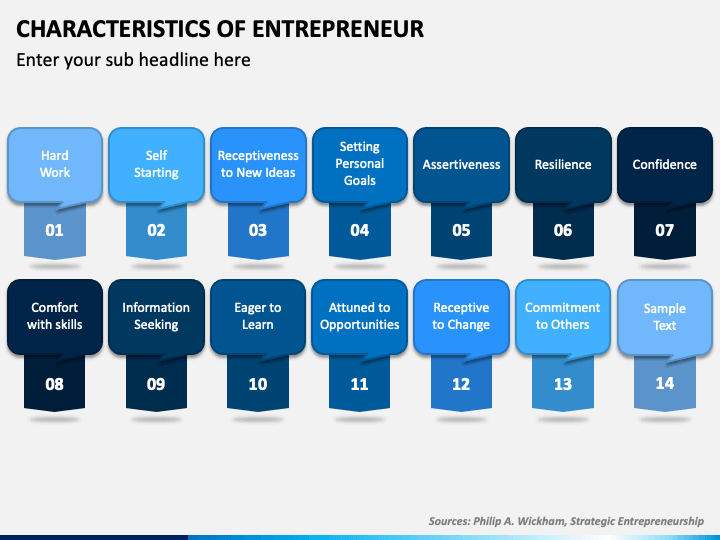 CHARACTERISTICS OF ENTREPRENEUR

Enter your sub headline here

Hard Work
01

Self Starting
02

Receptiveness to New Ideas
03

Setting Personal Goals
04

Assertiveness
05

Resilience
06

Confidence
07

Comfort with skills
08

Information Seeking
09

Eager to Learn
10

Attuned to Opportunities
11

Receptive to Change
12

Commitment to Others
13

Sample Text
14

Sources: Philip A. Wickham, Strategic Entrepreneurship